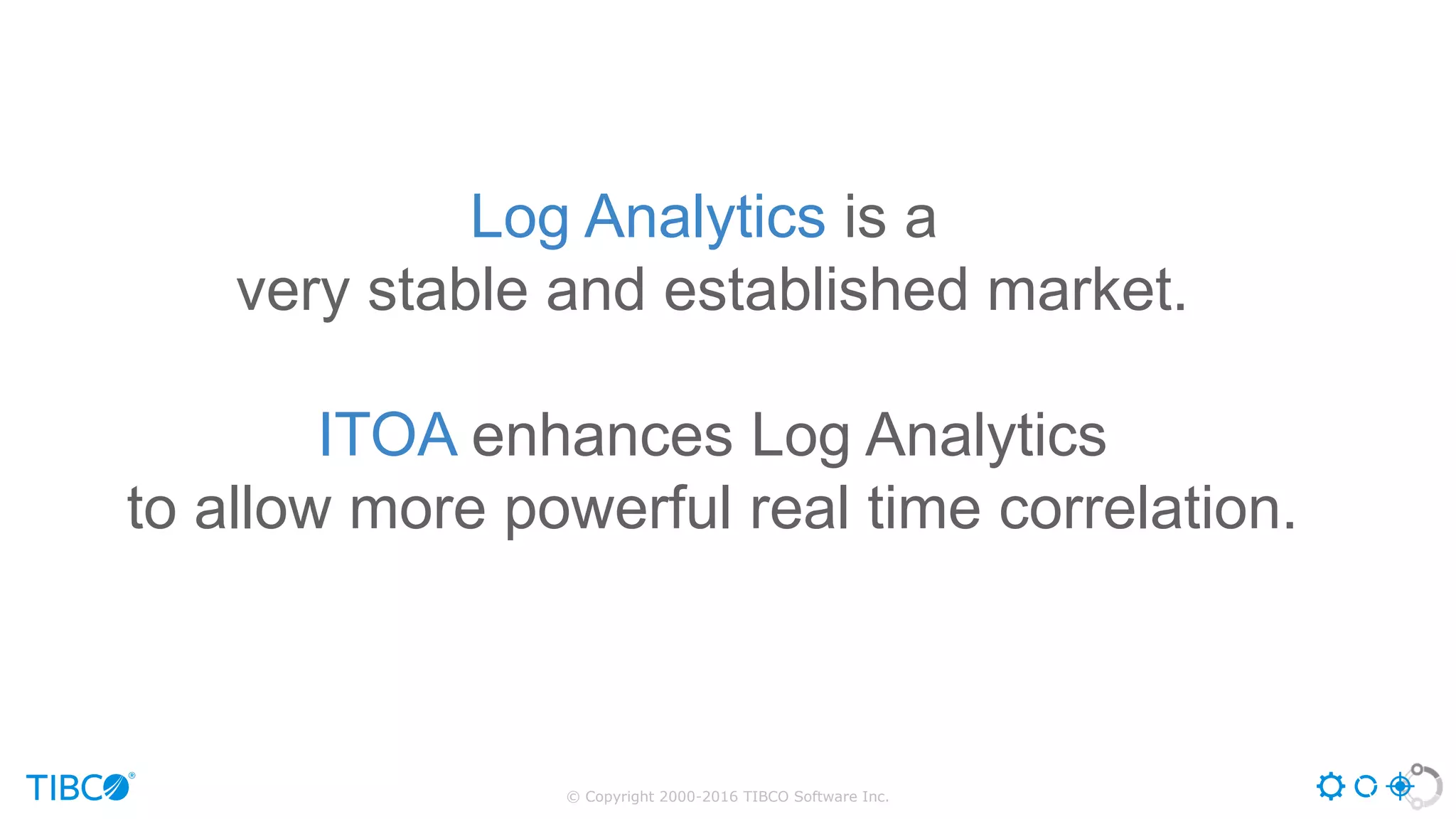 Log Analytics is a very stable and established market.

ITOA enhances Log Analytics to allow more powerful real time correlation.

TIBCO®

© Copyright 2000-2016 TIBCO Software Inc.